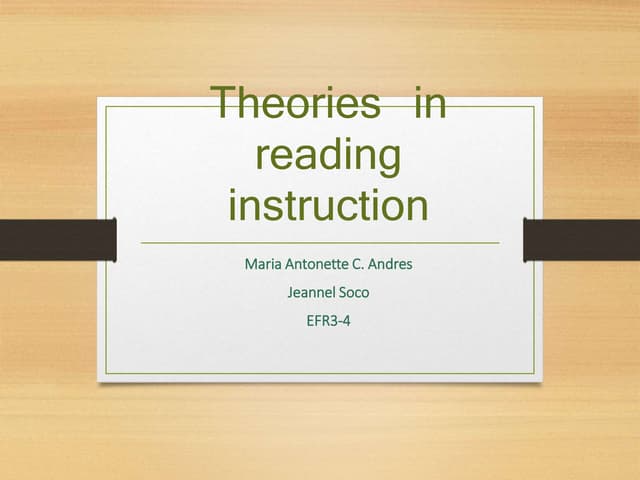 Theories  in reading instruction

Maria Antonette C. Andres

Jeannel Soco

EFR3-4